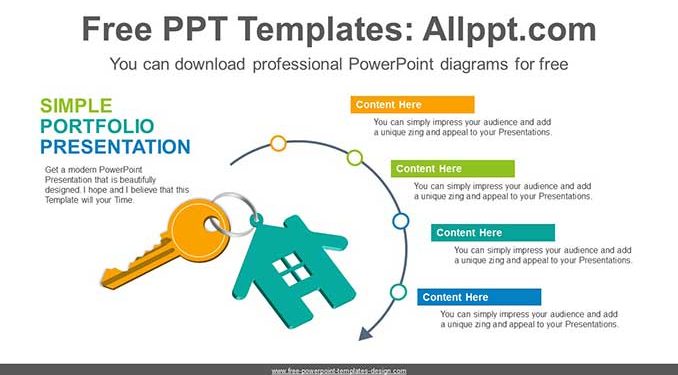 Free PPT Templates: Allppt.com

You can download professional PowerPoint diagrams for free

SIMPLE
PORTFOLIO
PRESENTATION

Get a modern PowerPoint Presentation that is beautifully designed. I hope and I believe that this Template will your Time.

Content Here

You can simply impress your audience and add a unique zing and appeal to your Presentations.

Content Here

You can simply impress your audience and add a unique zing and appeal to your Presentations.

Content Here

You can simply impress your audience and add a unique zing and appeal to your Presentations.

Content Here

You can simply impress your audience and add a unique zing and appeal to your Presentations.

www.free-powerpoint-templates-design.com